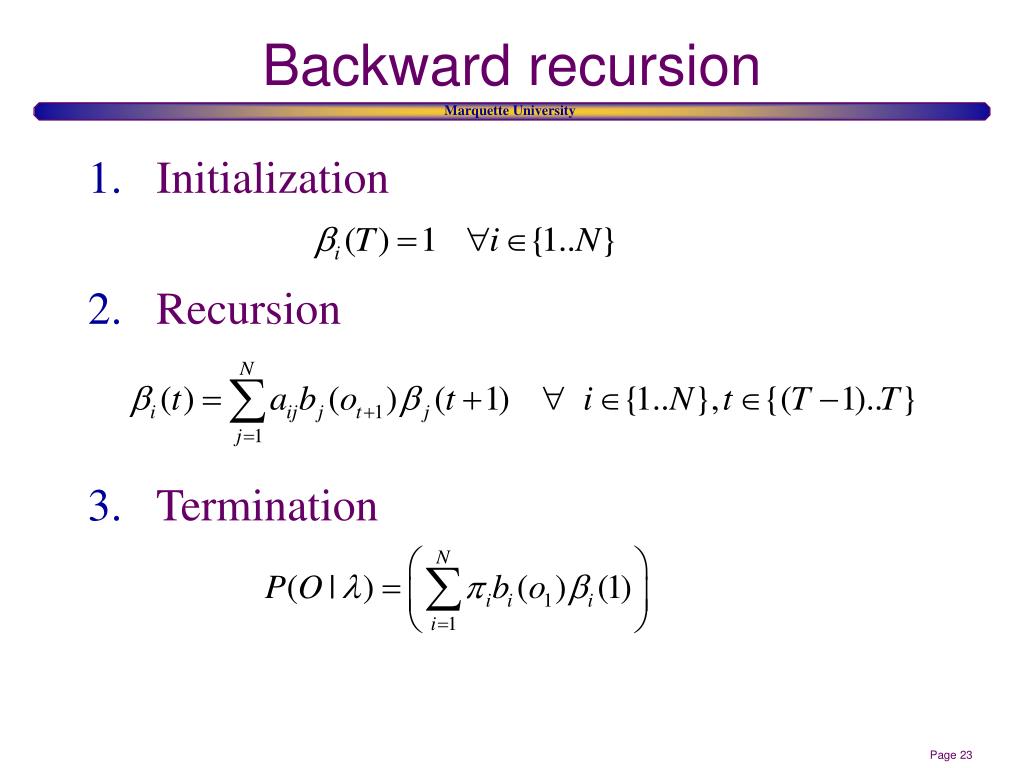 Backward recursion

Marquette University

1. Initialization

$\beta_i(T) = 1 \quad \forall i \in \{1..N\}$

2. Recursion

$\beta_i(t) = \sum_{j=1}^{N} a_{ij} b_j(o_{t+1}) \beta_j(t+1) \quad \forall \ i \in \{1..N\}, t \in \{(T-1)..T\}$

3. Termination

$P(O \mid \lambda) = \left( \sum_{i=1}^{N} \pi_i b_i(o_1) \beta_i(1) \right)$

Page 23